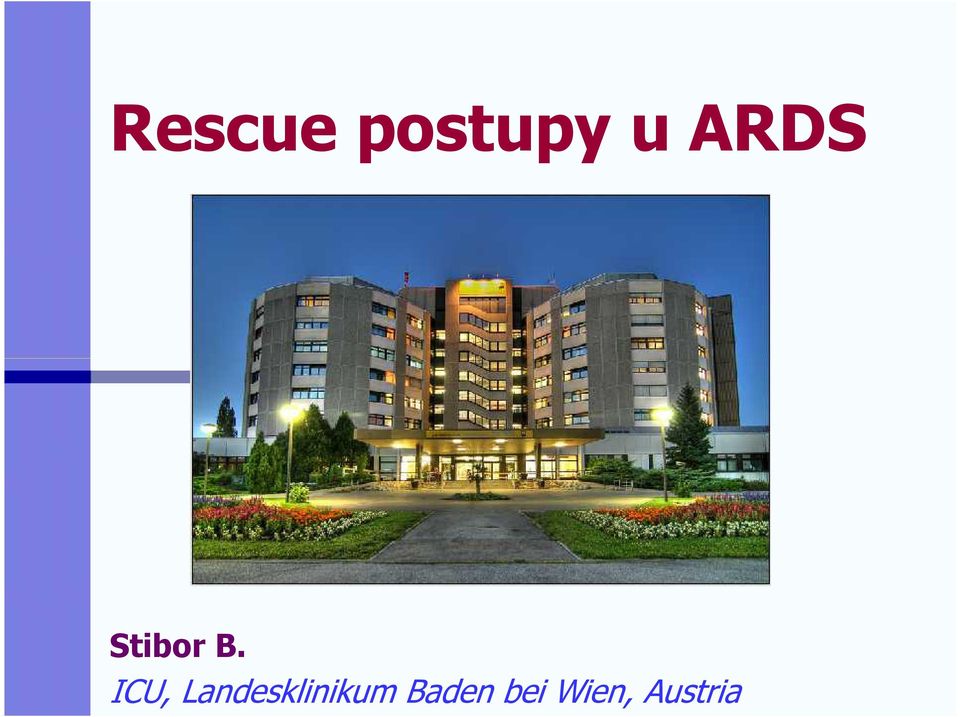 Rescue postupy u ARDS

Stibor B.
ICU, Landesklinikum Baden bei Wien, Austria